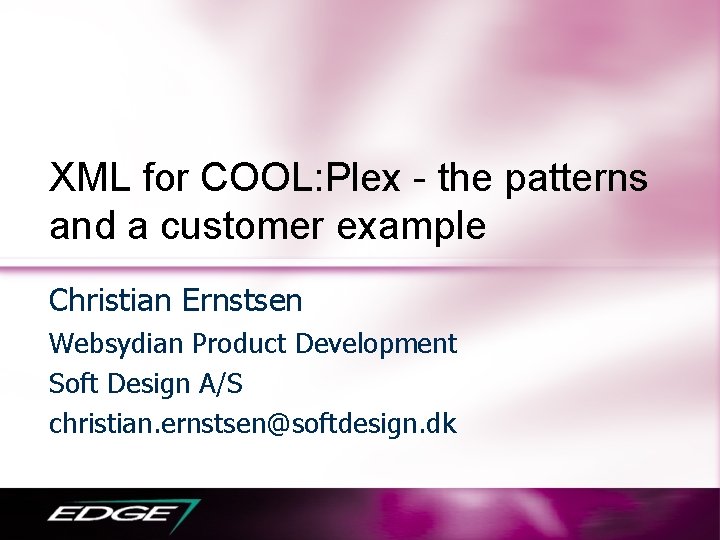 XML for COOL:Plex - the patterns and a customer example

Christian Ernstsen

Websydian Product Development

Soft Design A/S

christian.ernstsen@softdesign.dk

EDGE